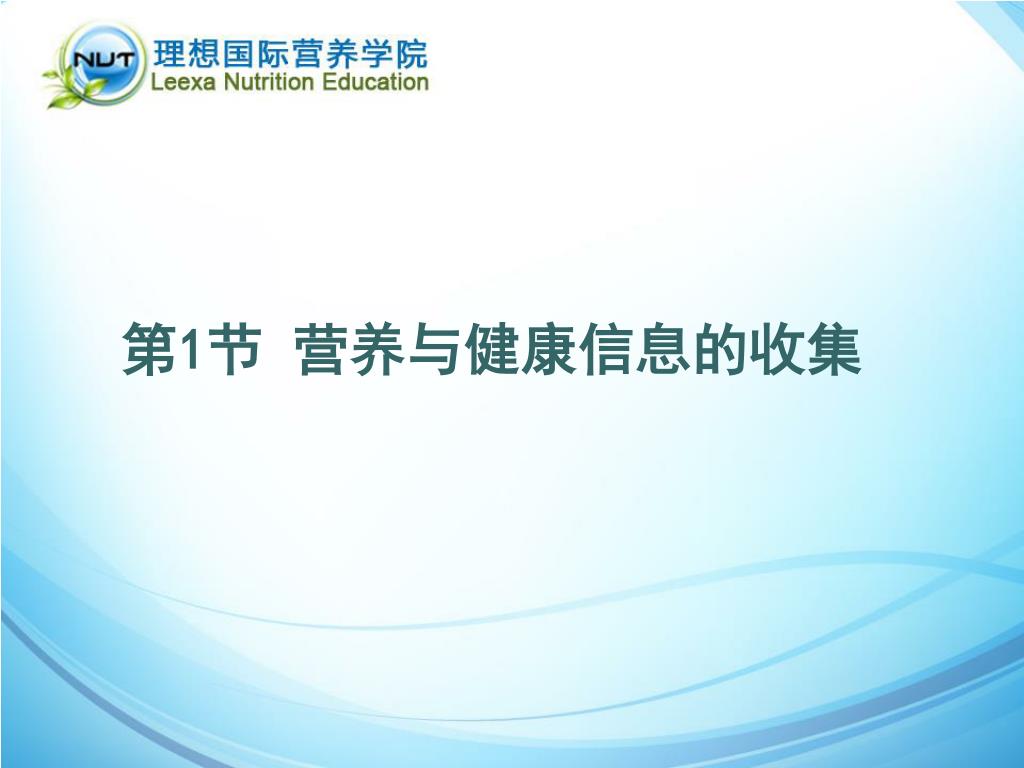 NUT 理想国际营养学院
Leexa Nutrition Education

第1节 营养与健康信息的收集